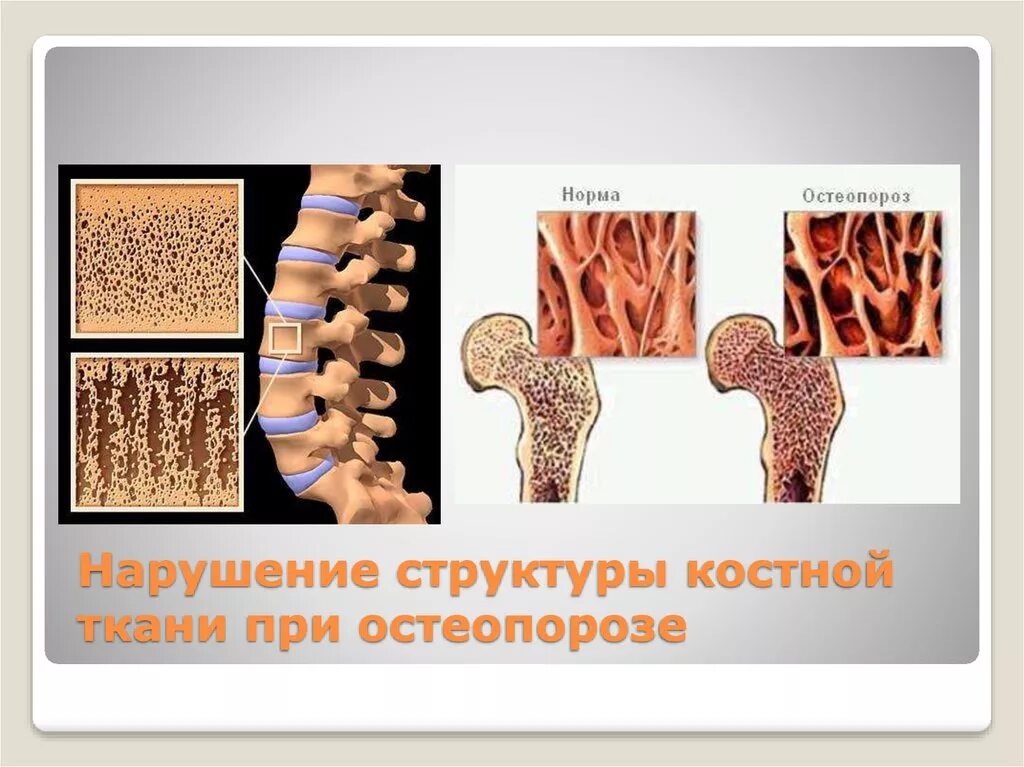 Норма

Остеопороз

Нарушение структуры костной ткани при остеопорозе